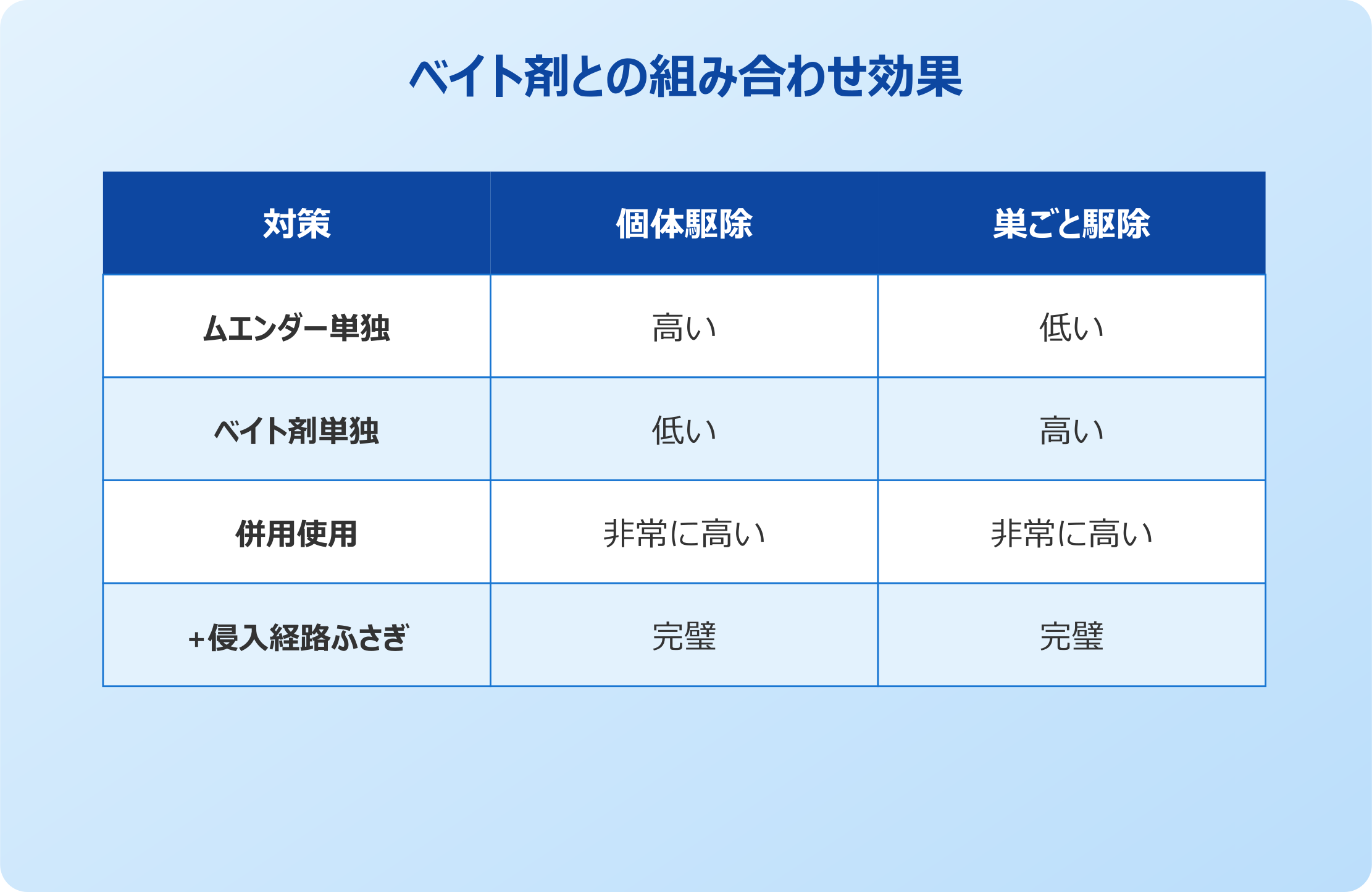 ベイト剤との組み合わせ効果

| 対策 | 個体駆除 | 巣ごと駆除 |
|---|---|---|
| ムエンダー単独 | 高い | 低い |
| ベイト剤単独 | 低い | 高い |
| 併用使用 | 非常に高い | 非常に高い |
| +侵入経路ふさぎ | 完璧 | 完璧 |